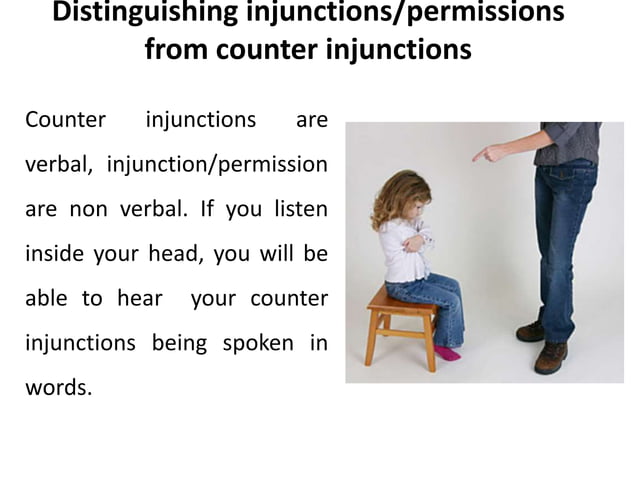 Distinguishing injunctions/permissions from counter injunctions

Counter injunctions are verbal, injunction/permission are non verbal. If you listen inside your head, you will be able to hear your counter injunctions being spoken in words.